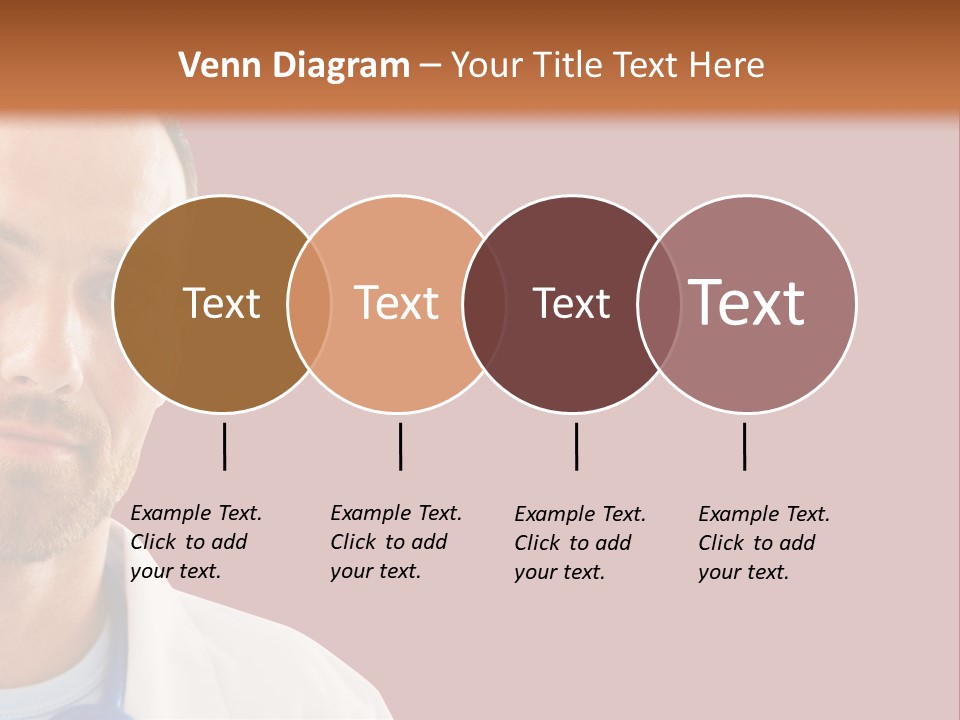 Venn Diagram – Your Title Text Here

Text

Text

Text

Text

Example Text. Click to add your text.

Example Text. Click to add your text.

Example Text. Click to add your text.

Example Text. Click to add your text.